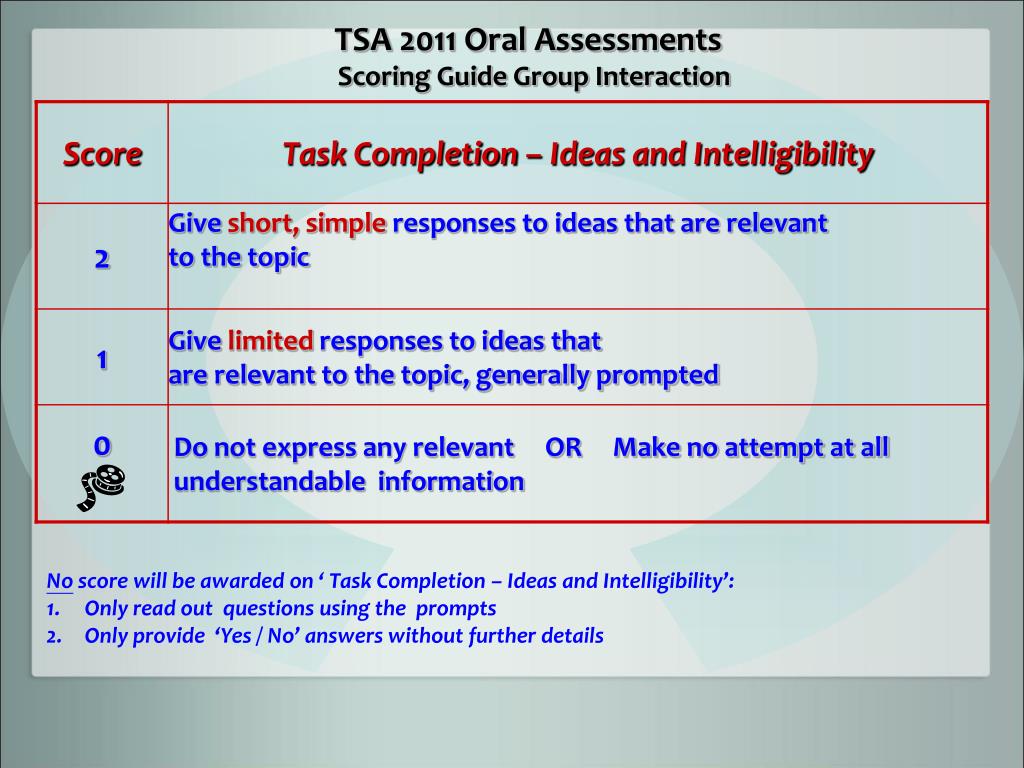 TSA 2011 Oral Assessments
Scoring Guide Group Interaction

| Score | Task Completion – Ideas and Intelligibility |
|---|---|
| 2 | Give short, simple responses to ideas that are relevant to the topic |
| 1 | Give limited responses to ideas that are relevant to the topic, generally prompted |
| 0 | Do not express any relevant understandable information OR Make no attempt at all |

No score will be awarded on ‘ Task Completion – Ideas and Intelligibility’:
1. Only read out questions using the prompts
2. Only provide ‘Yes / No’ answers without further details